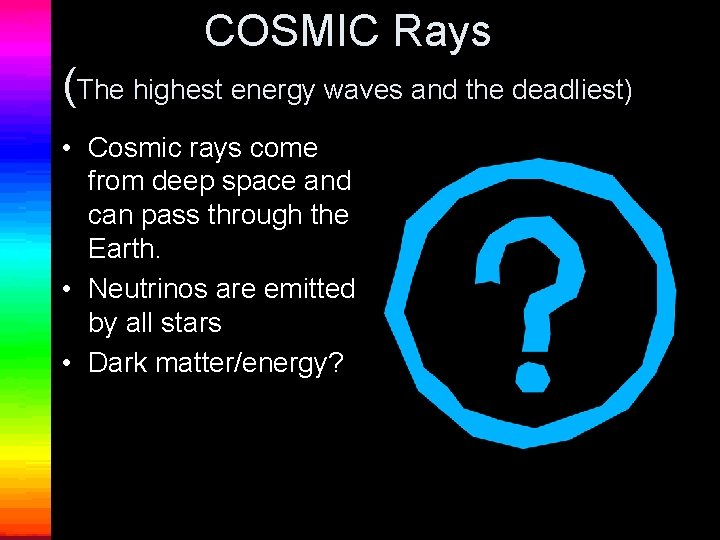 COSMIC Rays
(The highest energy waves and the deadliest)

• Cosmic rays come from deep space and can pass through the Earth.
• Neutrinos are emitted by all stars
• Dark matter/energy?

?